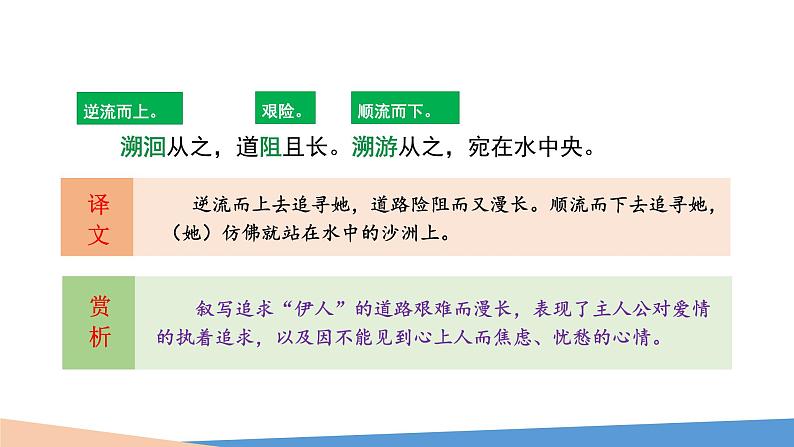 逆流而上。 艰险。 顺流而下。

溯洄从之，道阻且长。溯游从之，宛在水中央。

译文

逆流而上去追寻她，道路险阻而又漫长。顺流而下去追寻她，（她）仿佛就站在水中的沙洲上。

赏析

叙写追求“伊人”的道路艰难而漫长，表现了主人公对爱情的执着追求，以及因不能见到心上人而焦虑、忧愁的心情。